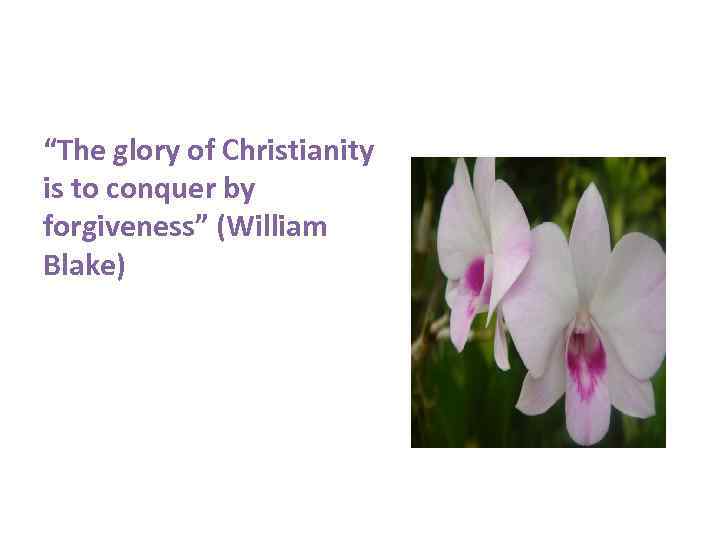 “The glory of Christianity is to conquer by forgiveness” (William Blake)